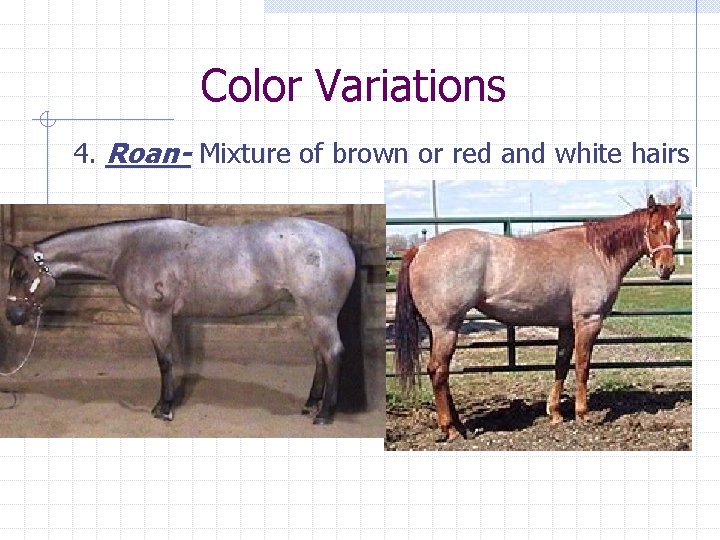 Color Variations

4. Roan- Mixture of brown or red and white hairs